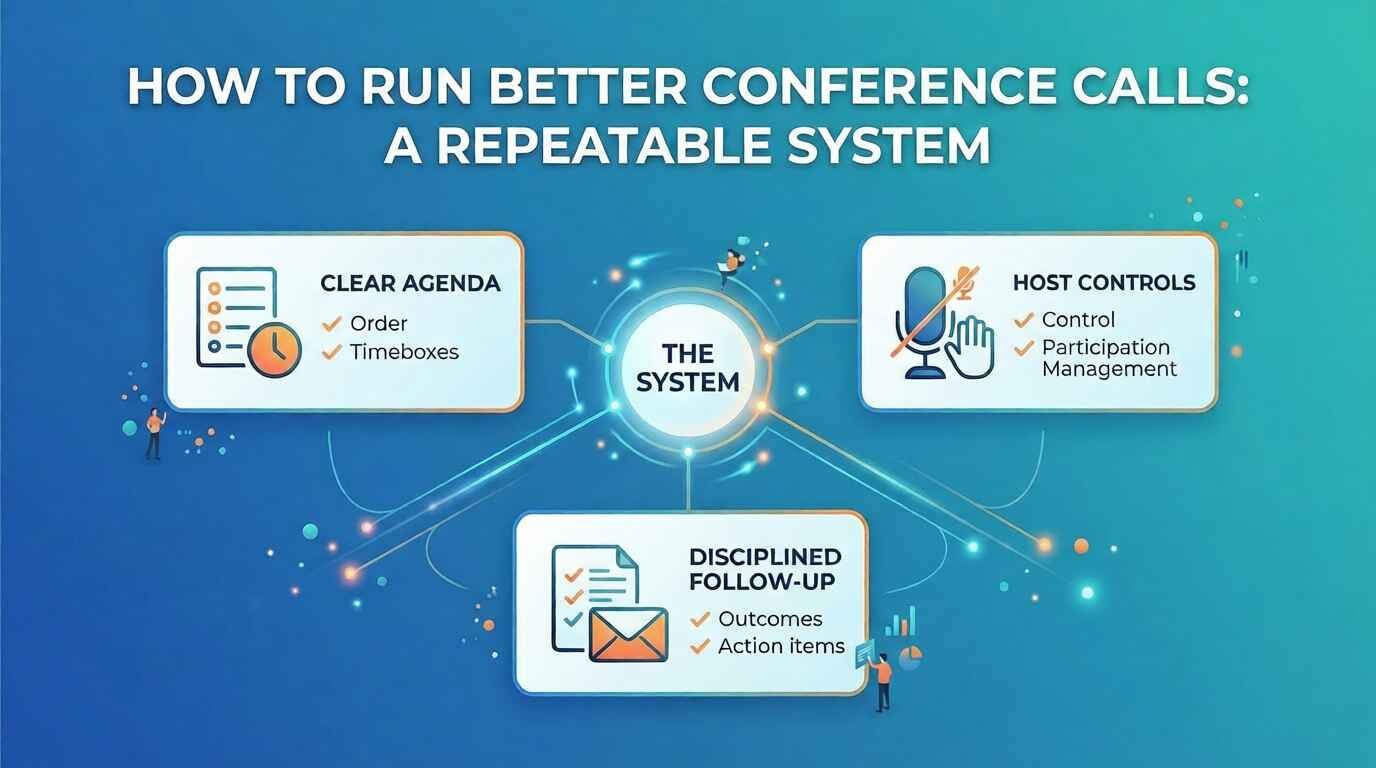 HOW TO RUN BETTER CONFERENCE CALLS: A REPEATABLE SYSTEM

CLEAR AGENDA
✓ Order
✓ Timeboxes

THE SYSTEM

HOST CONTROLS
✓ Control
✓ Participation Management

DISCIPLINED FOLLOW-UP
✓ Outcomes
✓ Action items